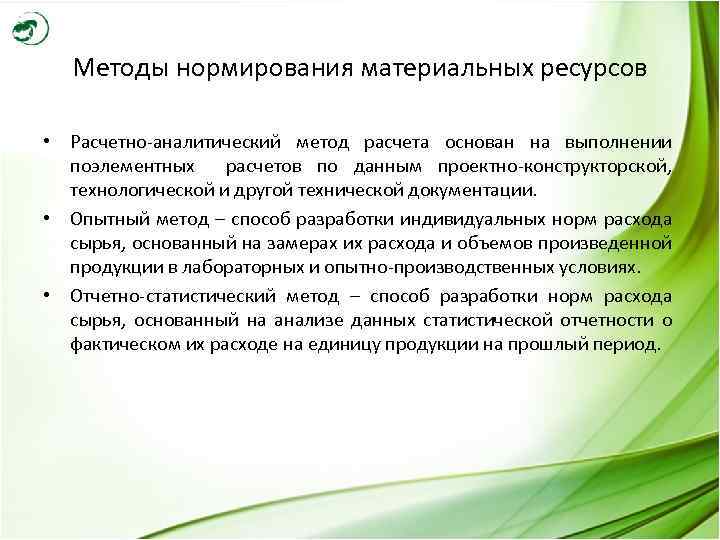 Методы нормирования материальных ресурсов

• Расчетно-аналитический метод расчета основан на выполнении поэлементных расчетов по данным проектно-конструкторской, технологической и другой технической документации.

• Опытный метод – способ разработки индивидуальных норм расхода сырья, основанный на замерах их расхода и объемов произведенной продукции в лабораторных и опытно-производственных условиях.

• Отчетно-статистический метод – способ разработки норм расхода сырья, основанный на анализе данных статистической отчетности о фактическом их расходе на единицу продукции на прошлый период.